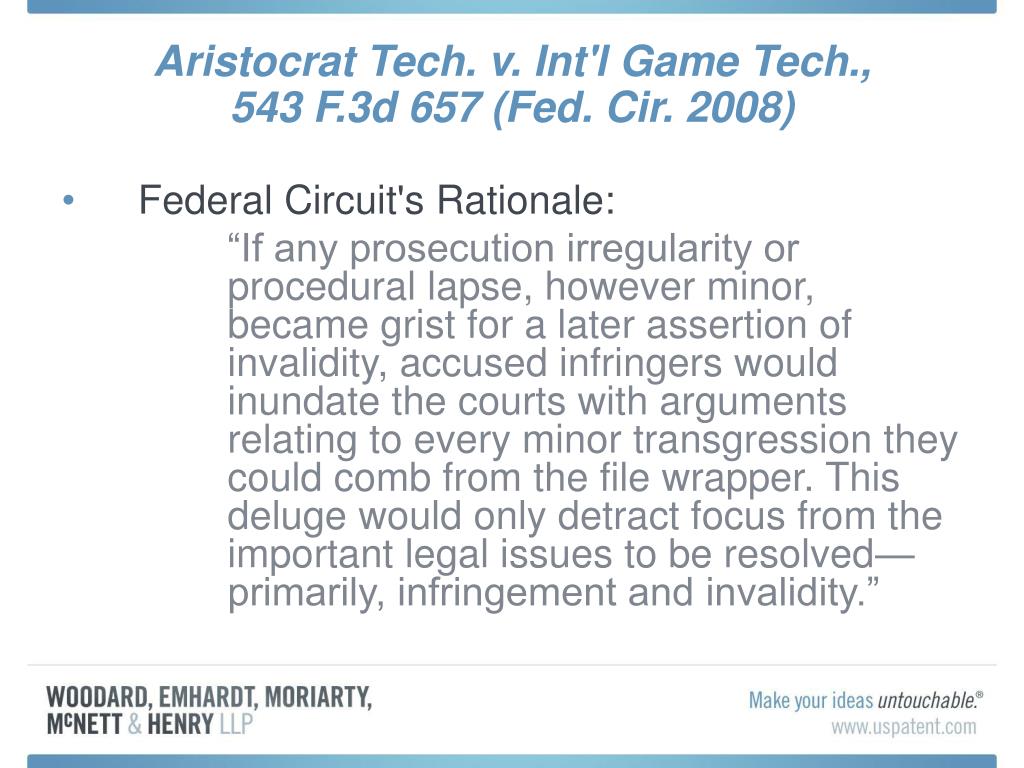 Aristocrat Tech. v. Int'l Game Tech., 543 F.3d 657 (Fed. Cir. 2008)

• Federal Circuit's Rationale:

“If any prosecution irregularity or procedural lapse, however minor, became grist for a later assertion of invalidity, accused infringers would inundate the courts with arguments relating to every minor transgression they could comb from the file wrapper. This deluge would only detract focus from the important legal issues to be resolved—primarily, infringement and invalidity.”

WOODARD, EMHARDT, MORIARTY, McNETT & HENRY LLP

Make your ideas untouchable.®
www.uspatent.com